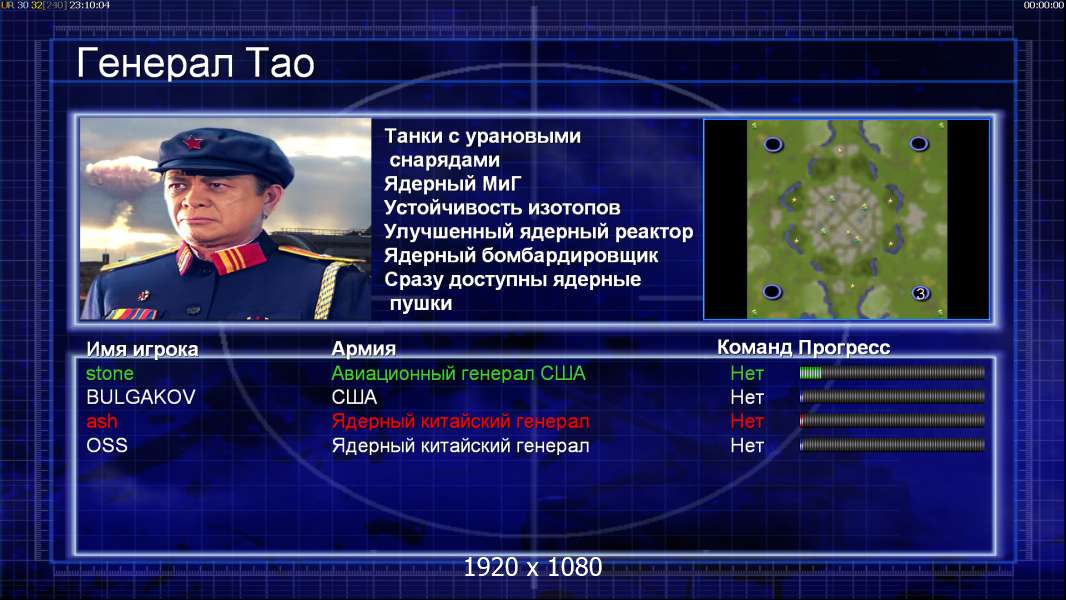 UR 30 32[230] 23:10:04

00:00:00

Генерал Тао

Танки с урановыми снарядами
Ядерный МиГ
Устойчивость изотопов
Улучшенный ядерный реактор
Ядерный бомбардировщик
Сразу доступны ядерные пушки

3

| Имя игрока | Армия | Команд | Прогресс |
|---|---|---|---|
| stone | Авиационный генерал США | Нет | |
| BULGAKOV | США | Нет | |
| ash | Ядерный китайский генерал | Нет | |
| OSS | Ядерный китайский генерал | Нет | |

1920 x 1080